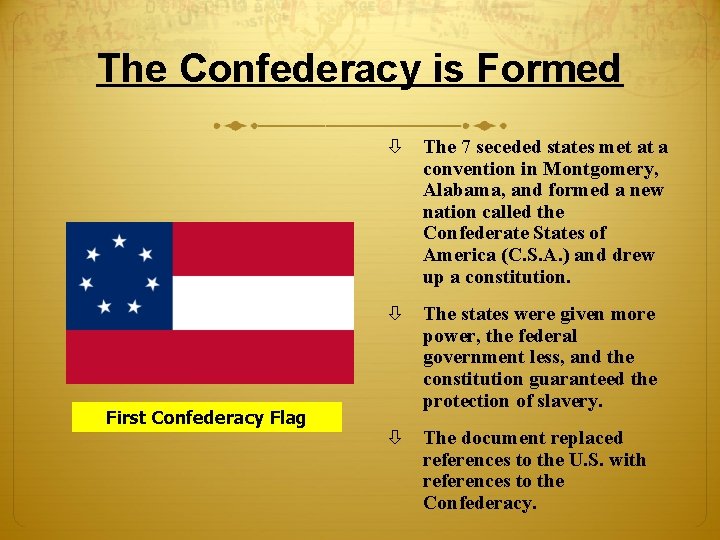 The Confederacy is Formed

First Confederacy Flag

⇩ The 7 seceded states met at a convention in Montgomery, Alabama, and formed a new nation called the Confederate States of America (C.S.A.) and drew up a constitution.

⇩ The states were given more power, the federal government less, and the constitution guaranteed the protection of slavery.

⇩ The document replaced references to the U.S. with references to the Confederacy.